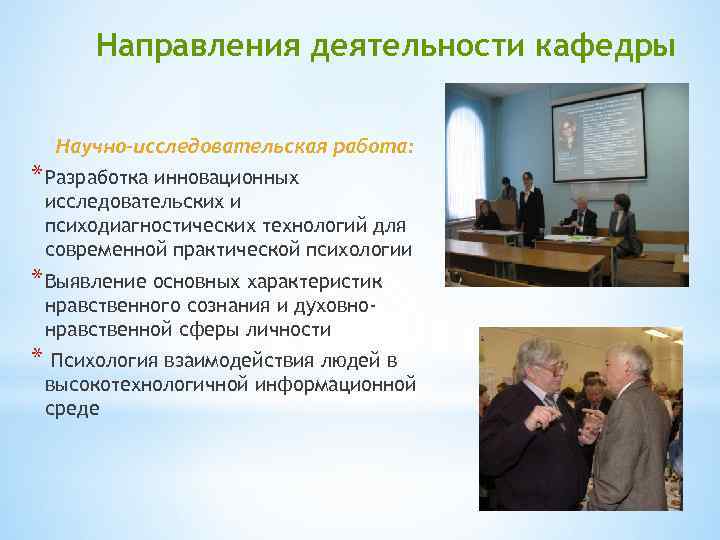 Направления деятельности кафедры

Научно-исследовательская работа:

* Разработка инновационных исследовательских и психодиагностических технологий для современной практической психологии

* Выявление основных характеристик нравственного сознания и духовно-нравственной сферы личности

* Психология взаимодействия людей в высокотехнологичной информационной среде